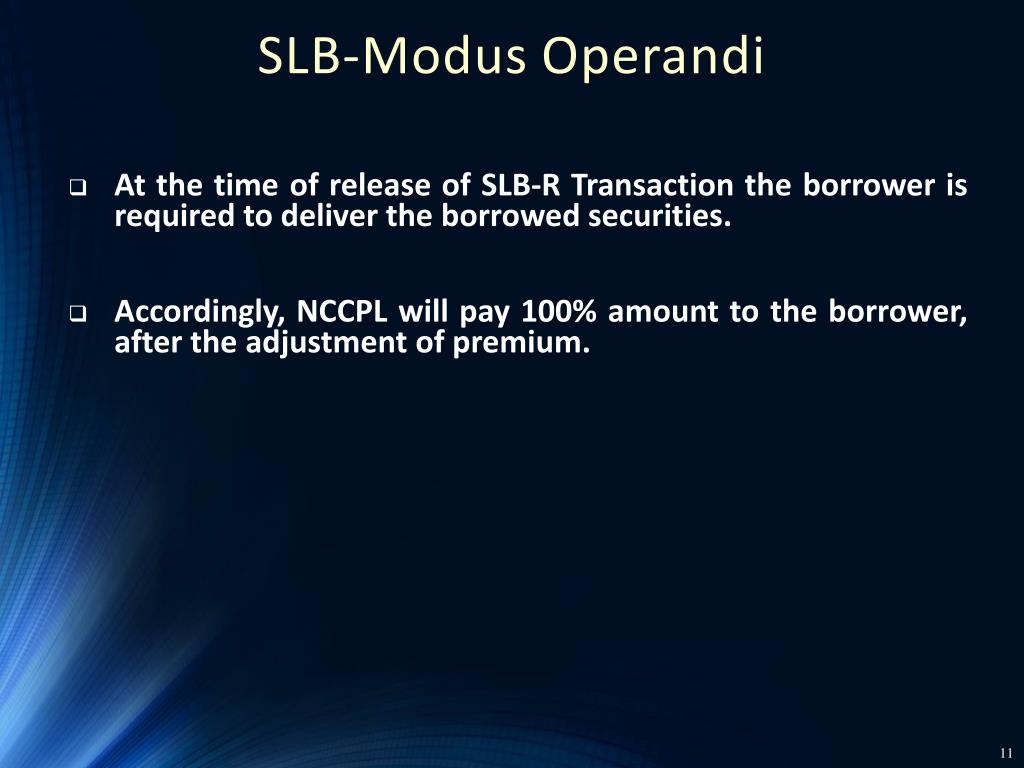 SLB-Modus Operandi

❑ At the time of release of SLB-R Transaction the borrower is required to deliver the borrowed securities.

❑ Accordingly, NCCPL will pay 100% amount to the borrower, after the adjustment of premium.

11